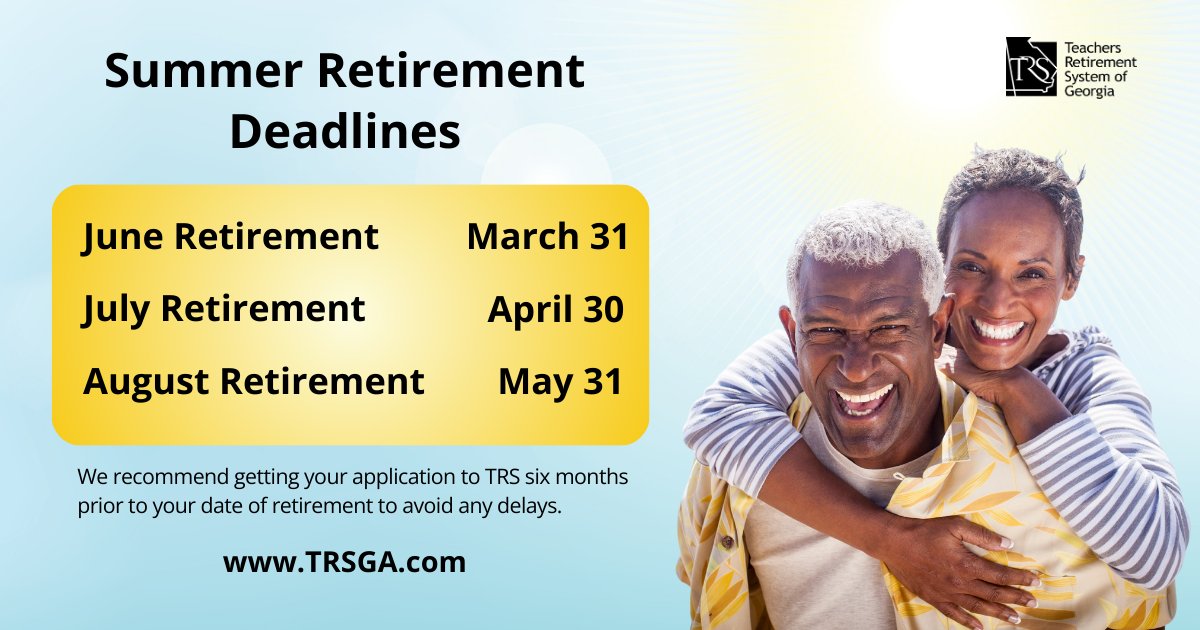 Summer Retirement Deadlines

TRS Teachers Retirement System of Georgia

| June Retirement | March 31 |
|---|---|
| July Retirement | April 30 |
| August Retirement | May 31 |

We recommend getting your application to TRS six months prior to your date of retirement to avoid any delays.

www.TRSGA.com